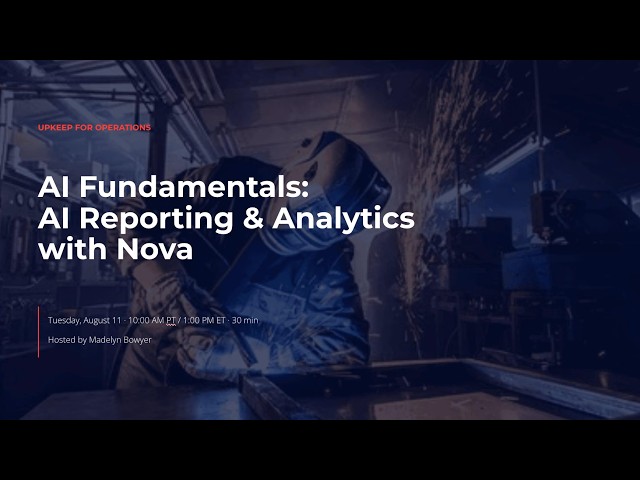 UPKEEP FOR OPERATIONS

AI Fundamentals: AI Reporting & Analytics with Nova

Tuesday, August 11 · 10:00 AM PT / 1:00 PM ET · 30 min

Hosted by Madelyn Bowyer